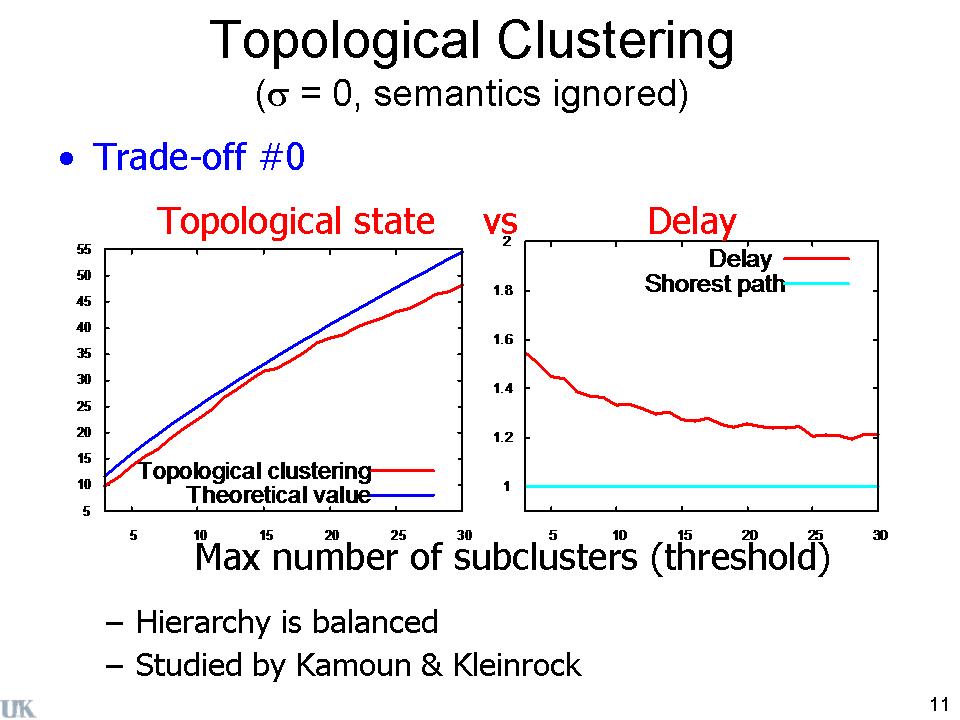 Topological Clustering
($\sigma$ = 0, semantics ignored)

• Trade-off #0

Topological state vs Delay

55
50
45
40
35
30
25
20
15
10
5

Topological clustering
Theoretical value

5 10 15 20 25 30

2
1.8
1.6
1.4
1.2
1

Delay
Shorest path

5 10 15 20 25 30

Max number of subclusters (threshold)

– Hierarchy is balanced
– Studied by Kamoun & Kleinrock

UK

11